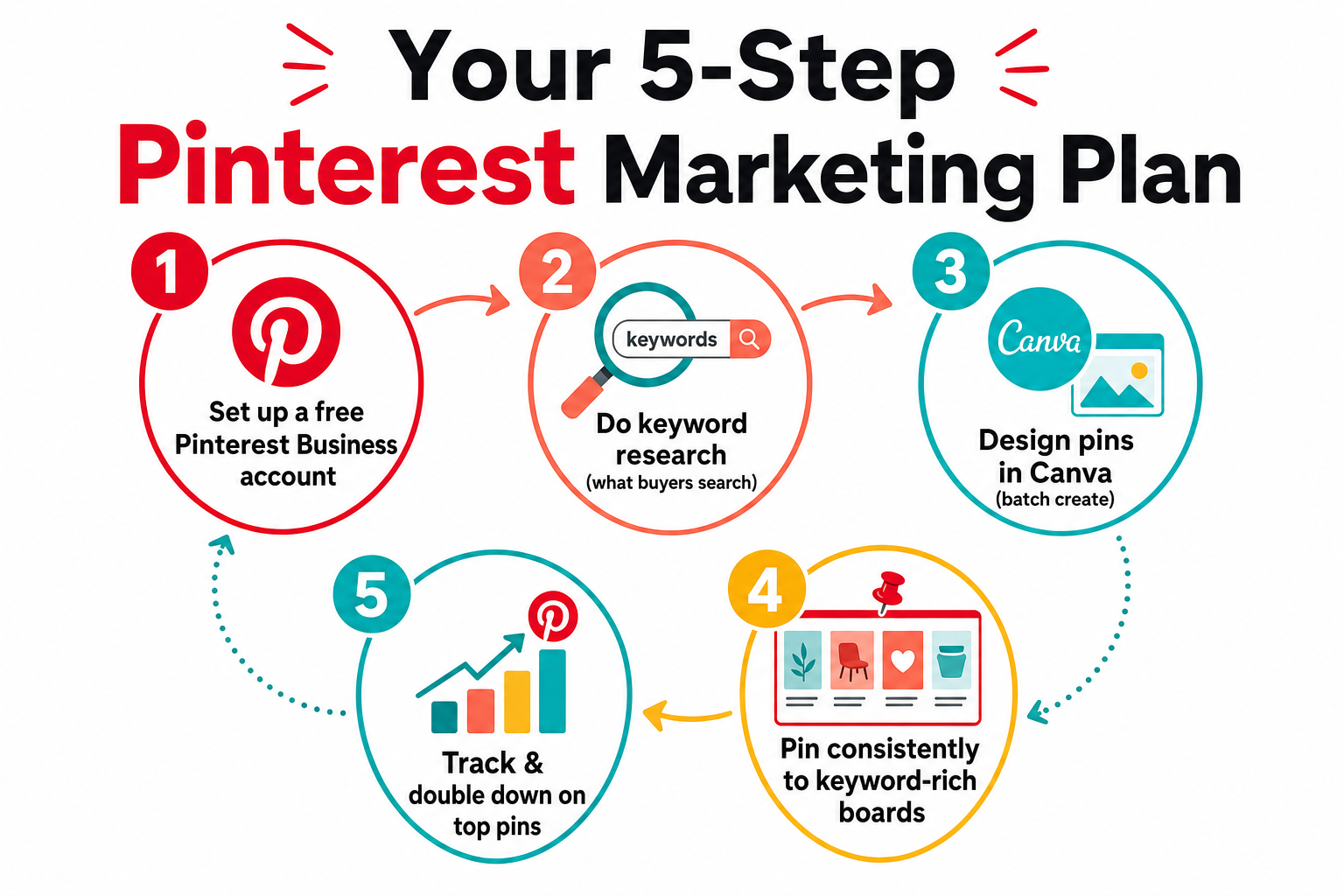 Your 5-Step
Pinterest Marketing Plan

1
Set up a free Pinterest Business account

2
keywords
Do keyword research
(what buyers search)

3
Canva
Design pins in Canva
(batch create)

4
Pin consistently to keyword-rich boards

5
Track & double down on top pins